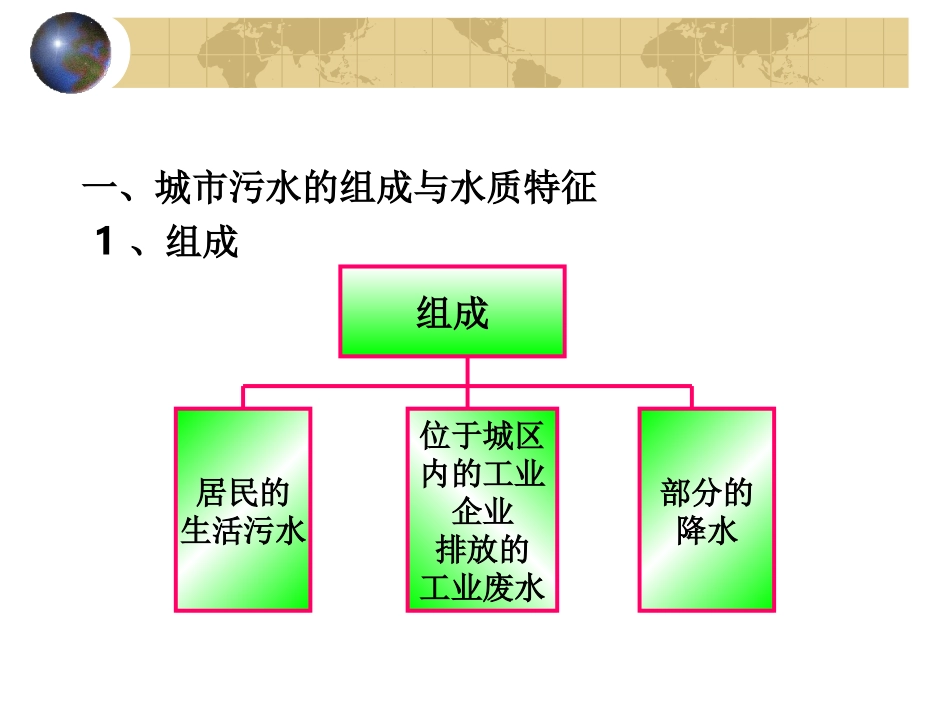 一、城市污水的组成与水质特征

1 、组成

组成

居民的生活污水

位于城区内的工业企业排放的工业废水

部分的降水